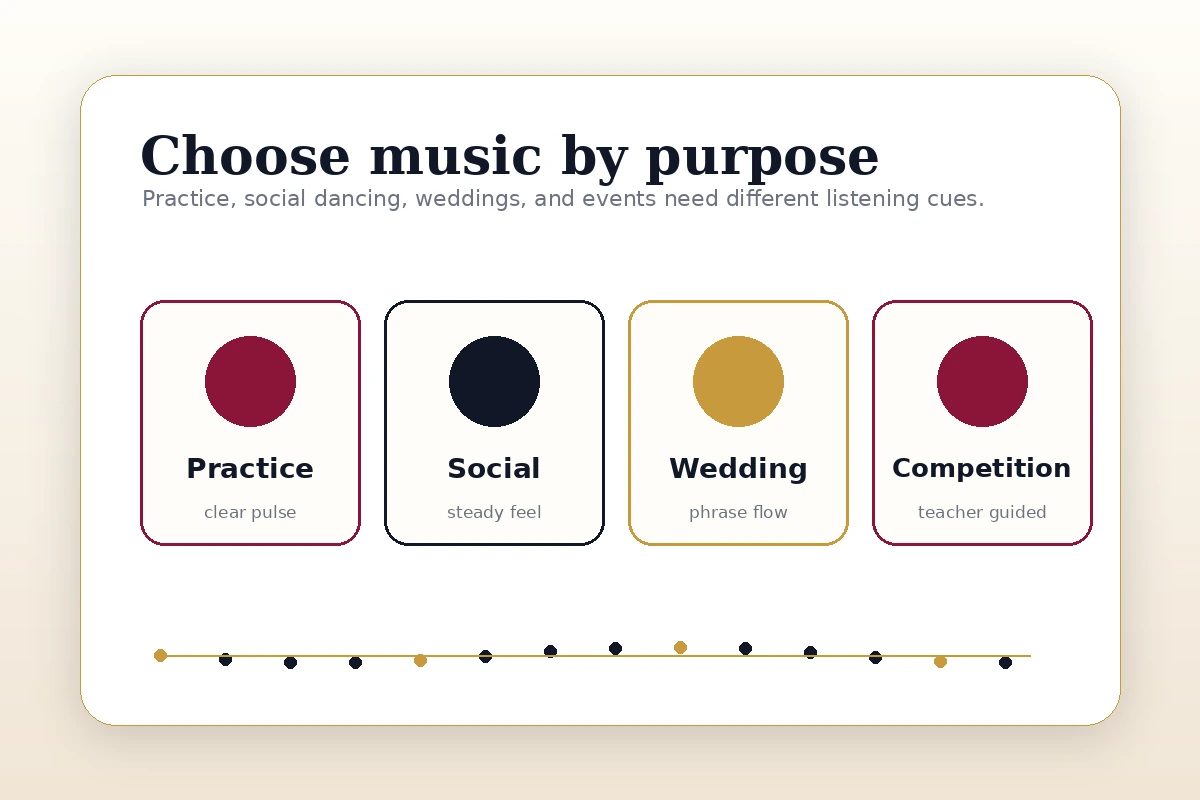 Choose music by purpose
Practice, social dancing, weddings, and events need different listening cues.

Practice
clear pulse

Social
steady feel

Wedding
phrase flow

Competition
teacher guided